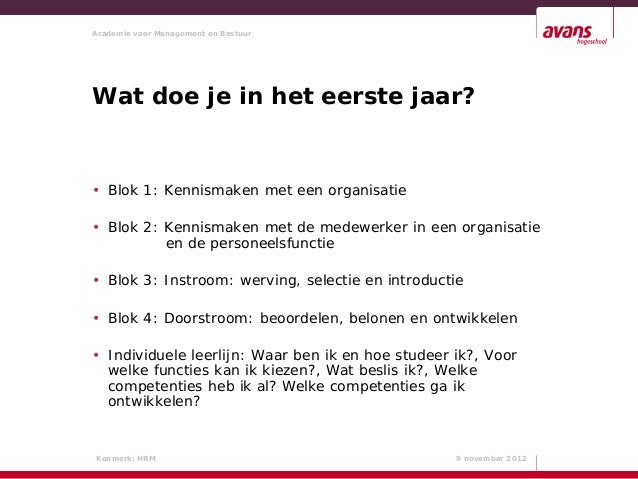 Academie voor Management en Bestuur

avans hogeschool

Wat doe je in het eerste jaar?

• Blok 1: Kennismaken met een organisatie

• Blok 2: Kennismaken met de medewerker in een organisatie en de personeelsfunctie

• Blok 3: Instroom: werving, selectie en introductie

• Blok 4: Doorstroom: beoordelen, belonen en ontwikkelen

• Individuele leerlijn: Waar ben ik en hoe studeer ik?, Voor welke functies kan ik kiezen?, Wat beslis ik?, Welke competenties heb ik al? Welke competenties ga ik ontwikkelen?

Kenmerk: HRM

9 november 2012